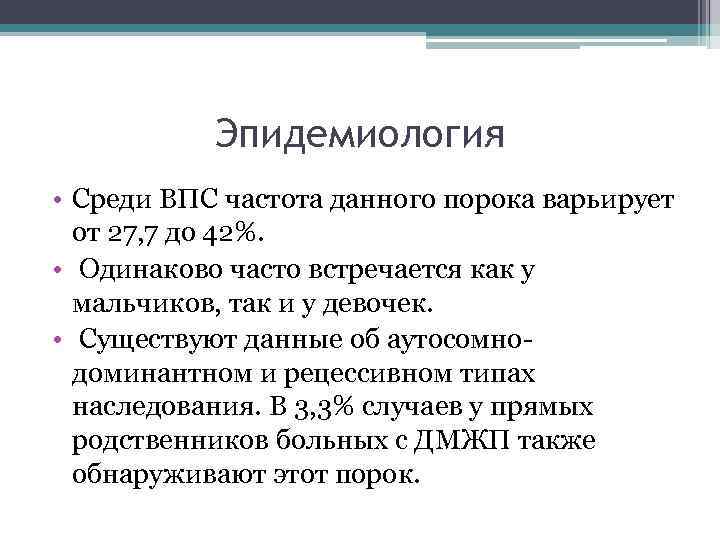 Эпидемиология

• Среди ВПС частота данного порока варьирует от 27,7 до 42%.
• Одинаково часто встречается как у мальчиков, так и у девочек.
• Существуют данные об аутосомно-доминантном и рецессивном типах наследования. В 3,3% случаев у прямых родственников больных с ДМЖП также обнаруживают этот порок.